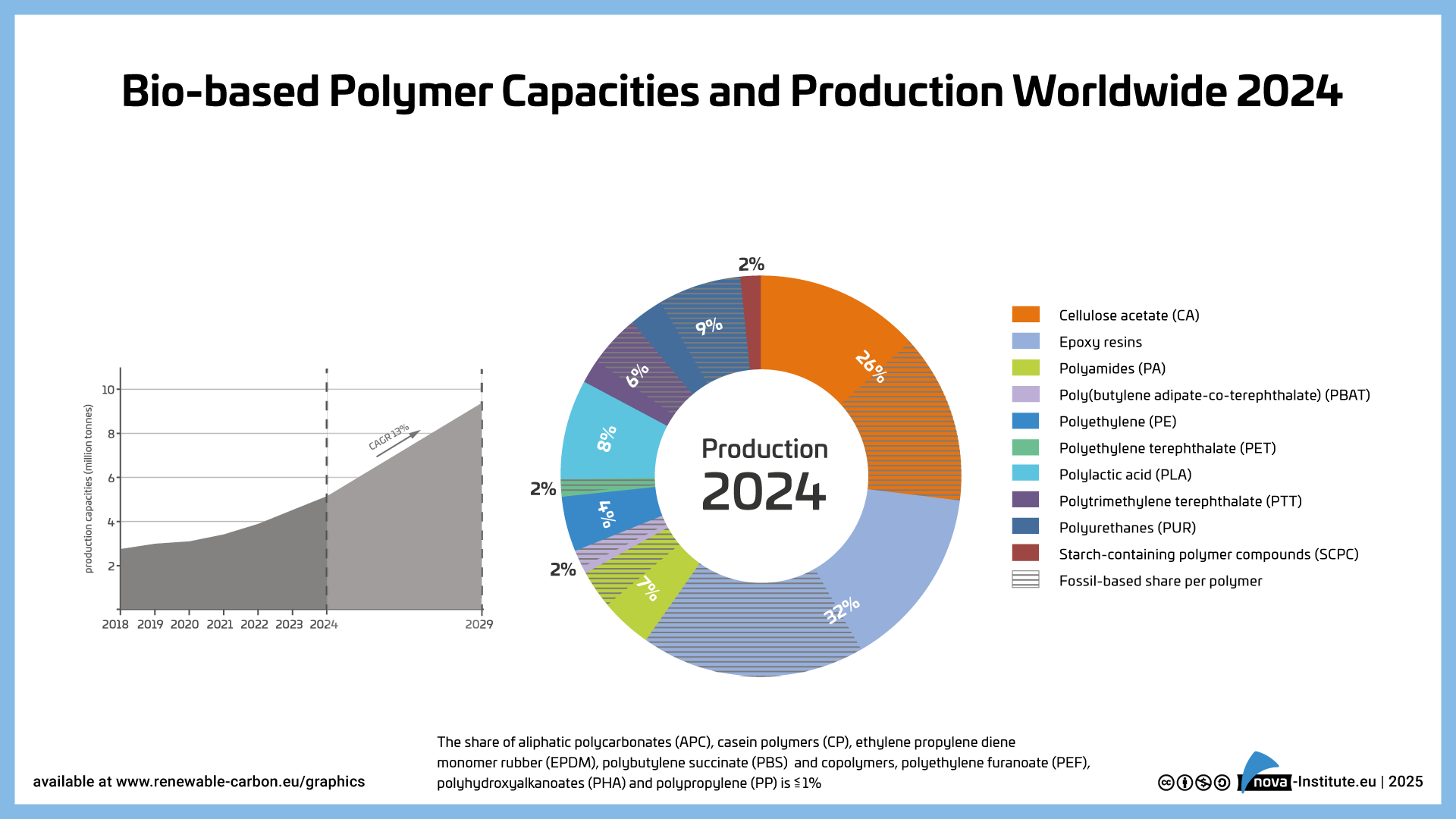 Bio-based Polymer Capacities and Production Worldwide 2024

production capacities (million tonnes)

10
8
6
4
2

CAGR 13%

2018 2019 2020 2021 2022 2023 2024 2029

2%
26%
32%
7%
2%
4%
2%
8%
6%
9%

Production
2024

Cellulose acetate (CA)
Epoxy resins
Polyamides (PA)
Poly(butylene adipate-co-terephthalate) (PBAT)
Polyethylene (PE)
Polyethylene terephthalate (PET)
Polylactic acid (PLA)
Polytrimethylene terephthalate (PTT)
Polyurethanes (PUR)
Starch-containing polymer compounds (SCPC)
Fossil-based share per polymer

The share of aliphatic polycarbonates (APC), casein polymers (CP), ethylene propylene diene monomer rubber (EPDM), polybutylene succinate (PBS) and copolymers, polyethylene furanoate (PEF), polyhydroxyalkanoates (PHA) and polypropylene (PP) is ≤1%

available at www.renewable-carbon.eu/graphics

nova-Institute.eu | 2025